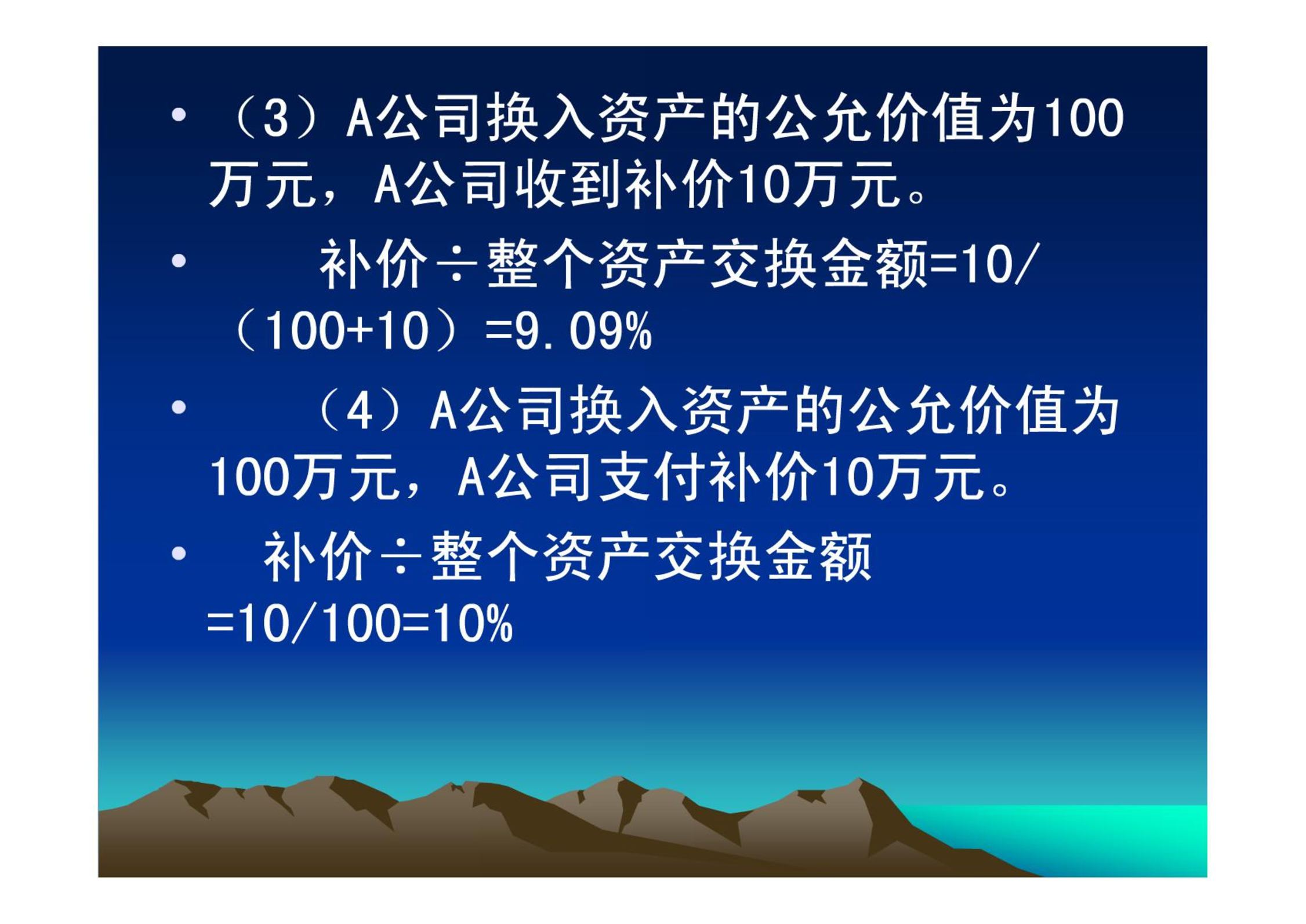 • （3）A公司换入资产的公允价值为100万元，A公司收到补价10万元。

• 补价÷整个资产交换金额=10/（100+10）=9.09%

• （4）A公司换入资产的公允价值为100万元，A公司支付补价10万元。

• 补价÷整个资产交换金额=10/100=10%